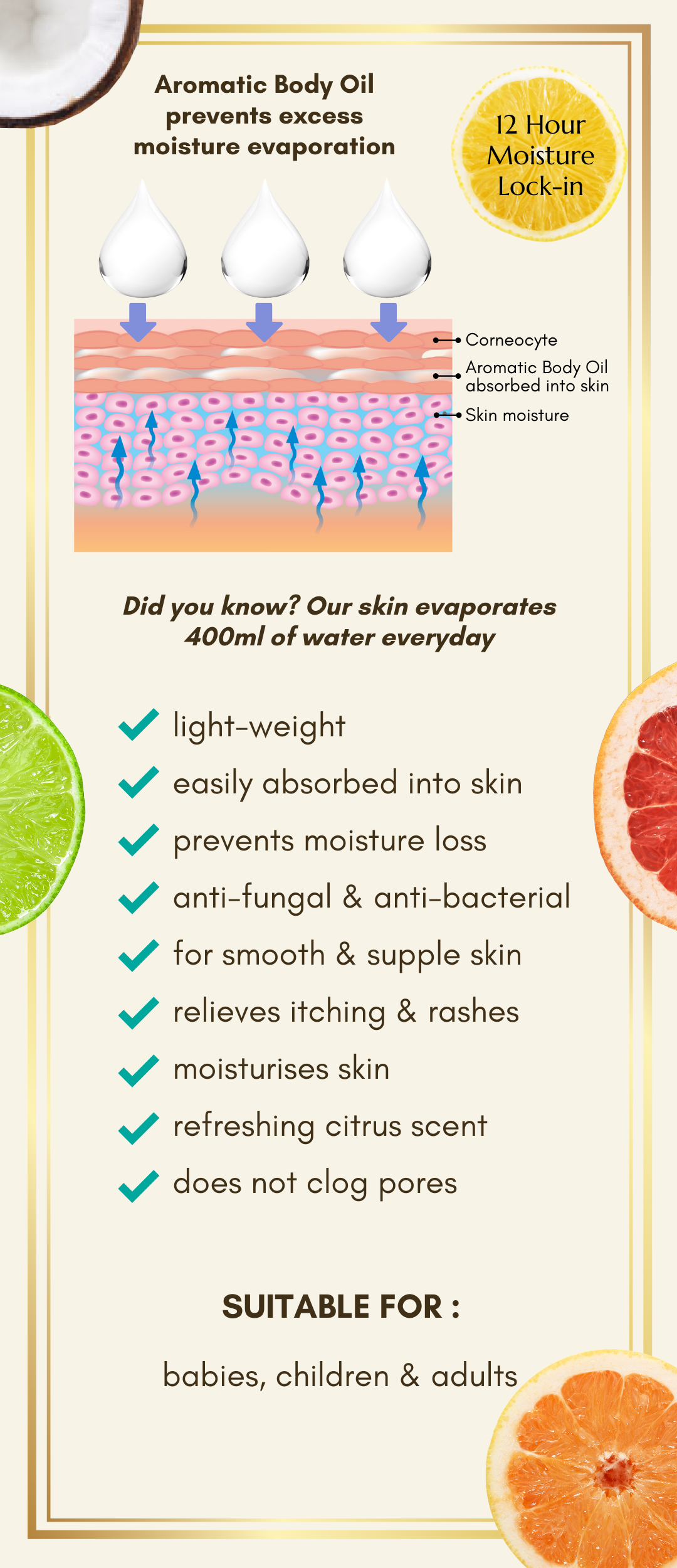 Aromatic Body Oil prevents excess moisture evaporation

12 Hour Moisture Lock-in

Corneocyte

Aromatic Body Oil absorbed into skin

Skin moisture

Did you know? Our skin evaporates 400ml of water everyday

light-weight

easily absorbed into skin

prevents moisture loss

anti-fungal & anti-bacterial

for smooth & supple skin

relieves itching & rashes

moisturises skin

refreshing citrus scent

does not clog pores

SUITABLE FOR :

babies, children & adults